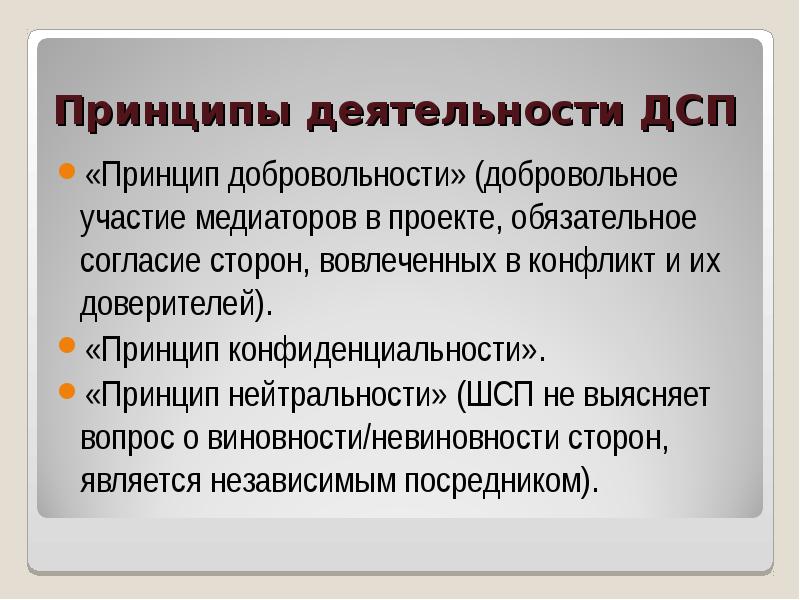 Принципы деятельности ДСП

«Принцип добровольности» (добровольное участие медиаторов в проекте, обязательное согласие сторон, вовлеченных в конфликт и их доверителей).

«Принцип конфиденциальности».

«Принцип нейтральности» (ШСП не выясняет вопрос о виновности/невиновности сторон, является независимым посредником).